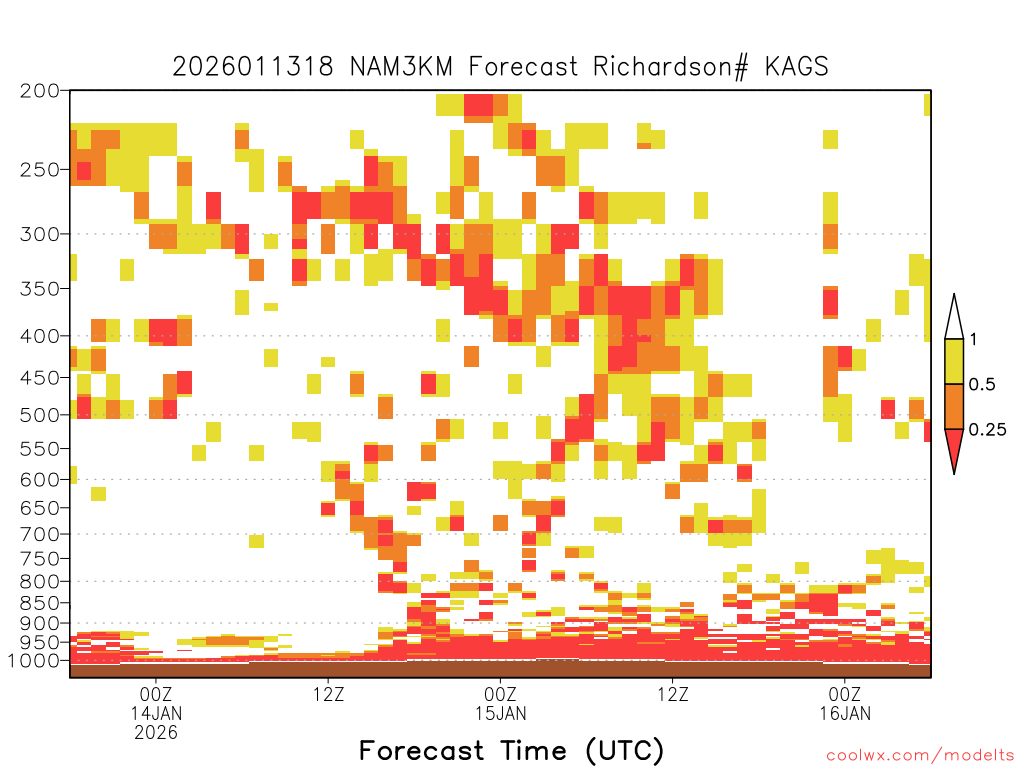 2026011318 NAM3KM Forecast Richardson# KAGS

200
250
300
350
400
450
500
550
600
650
700
750
800
850
900
950
1000

1
0.5
0.25

00Z
14JAN
2026
12Z
00Z
15JAN
12Z
00Z
16JAN

Forecast Time (UTC)

coolwx.com/modelts